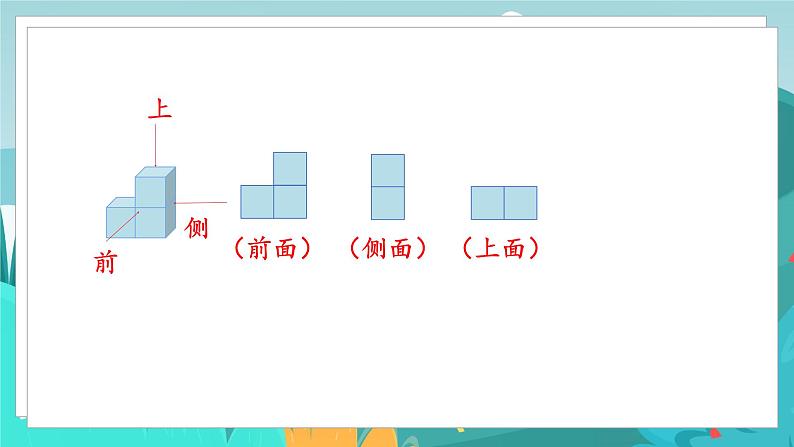 上

侧

前

（前面）　（侧面）　（上面）